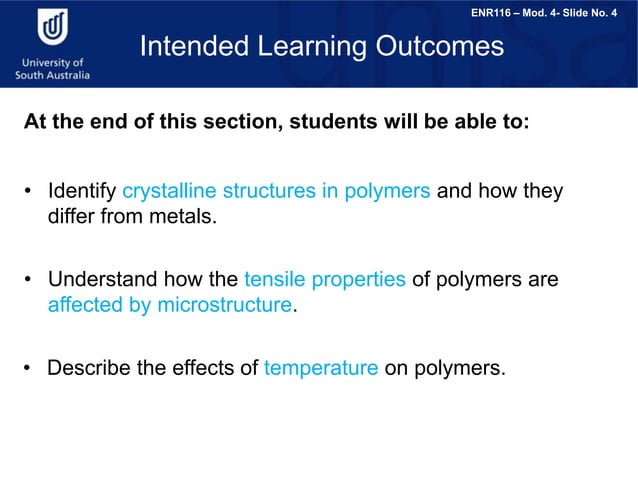 ENR116 – Mod. 4- Slide No. 4

University of South Australia

Intended Learning Outcomes

At the end of this section, students will be able to:

• Identify crystalline structures in polymers and how they differ from metals.

• Understand how the tensile properties of polymers are affected by microstructure.

• Describe the effects of temperature on polymers.